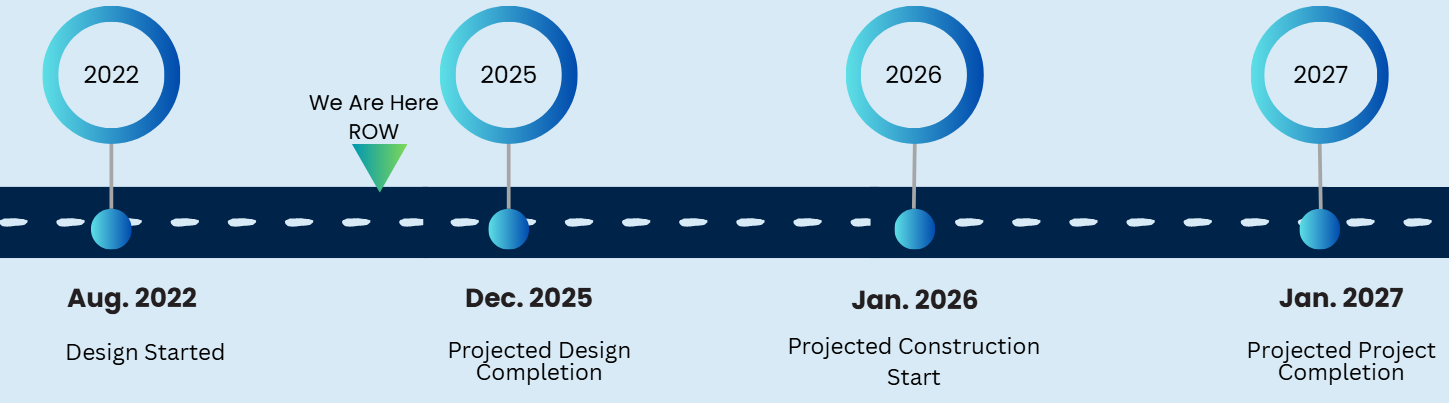 2022

We Are Here
ROW

2025

2026

2027

Aug. 2022

Design Started

Dec. 2025

Projected Design Completion

Jan. 2026

Projected Construction Start

Jan. 2027

Projected Project Completion